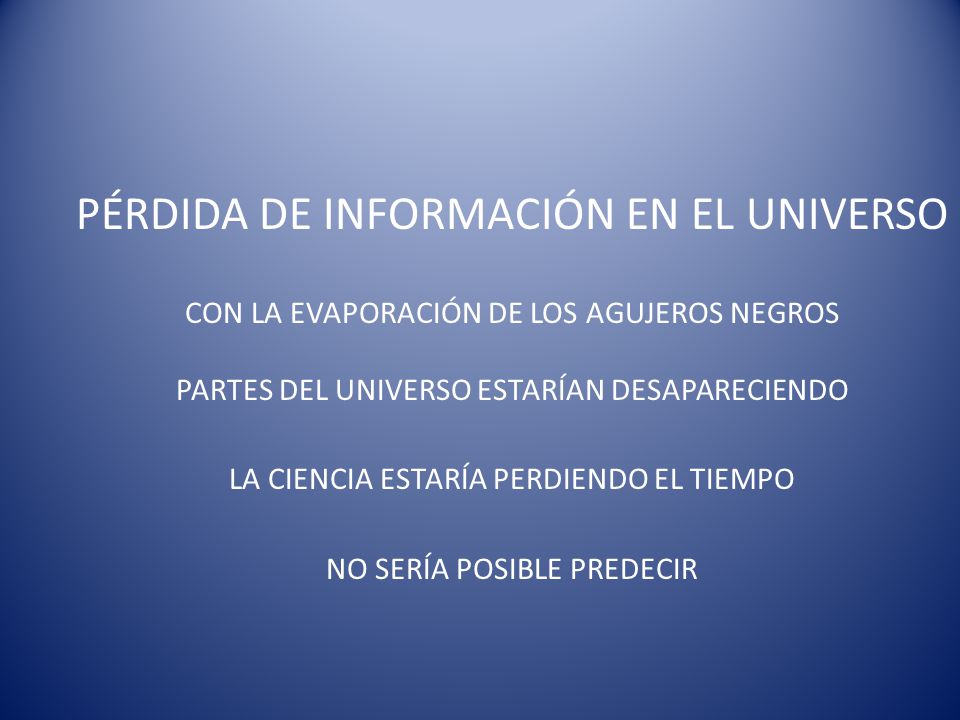 PÉRDIDA DE INFORMACIÓN EN EL UNIVERSO

CON LA EVAPORACIÓN DE LOS AGUJEROS NEGROS

PARTES DEL UNIVERSO ESTARÍAN DESAPARECIENDO

LA CIENCIA ESTARÍA PERDIENDO EL TIEMPO

NO SERÍA POSIBLE PREDECIR